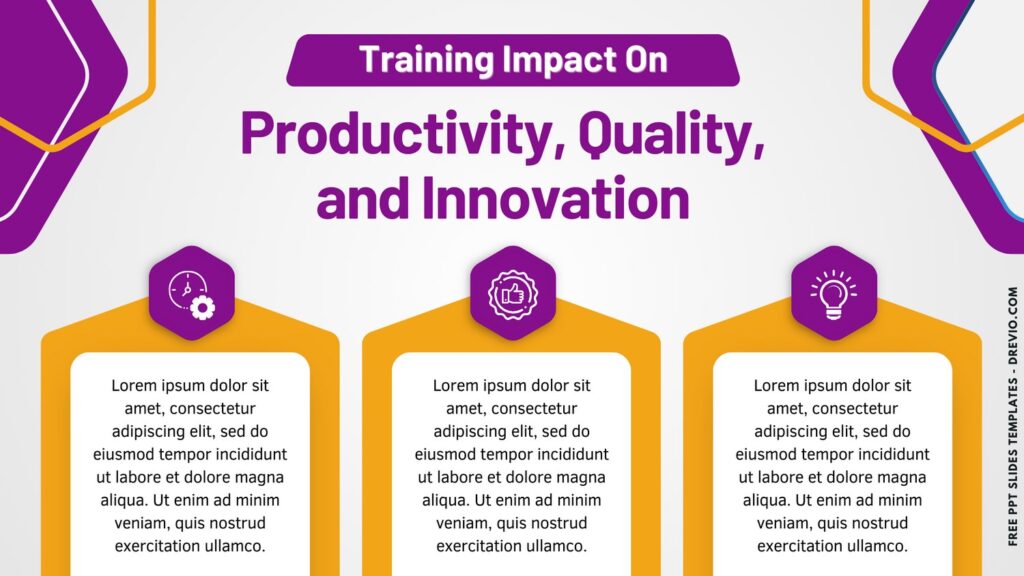 Training Impact On

Productivity, Quality, and Innovation

Lorem ipsum dolor sit amet, consectetur adipiscing elit, sed do eiusmod tempor incididunt ut labore et dolore magna aliqua. Ut enim ad minim veniam, quis nostrud exercitation ullamco.

Lorem ipsum dolor sit amet, consectetur adipiscing elit, sed do eiusmod tempor incididunt ut labore et dolore magna aliqua. Ut enim ad minim veniam, quis nostrud exercitation ullamco.

Lorem ipsum dolor sit amet, consectetur adipiscing elit, sed do eiusmod tempor incididunt ut labore et dolore magna aliqua. Ut enim ad minim veniam, quis nostrud exercitation ullamco.

FREE PPT SLIDES TEMPLATES - DREVIO.COM